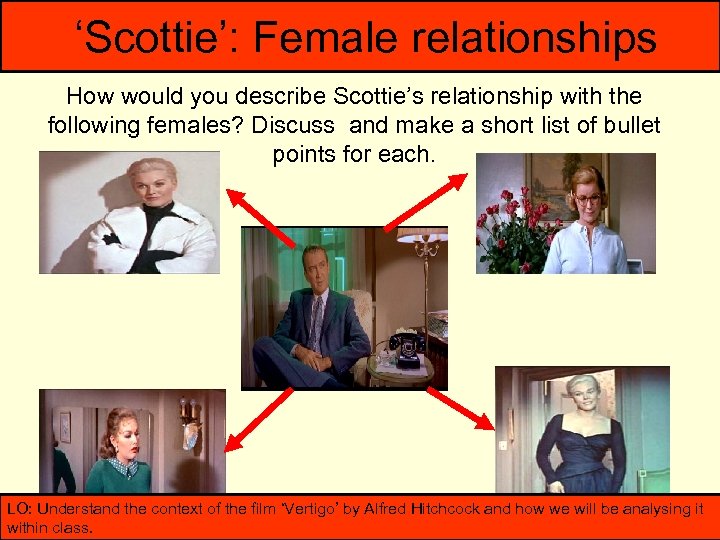 ‘Scottie’: Female relationships

How would you describe Scottie’s relationship with the following females? Discuss and make a short list of bullet points for each.

LO: Understand the context of the film ‘Vertigo’ by Alfred Hitchcock and how we will be analysing it within class.